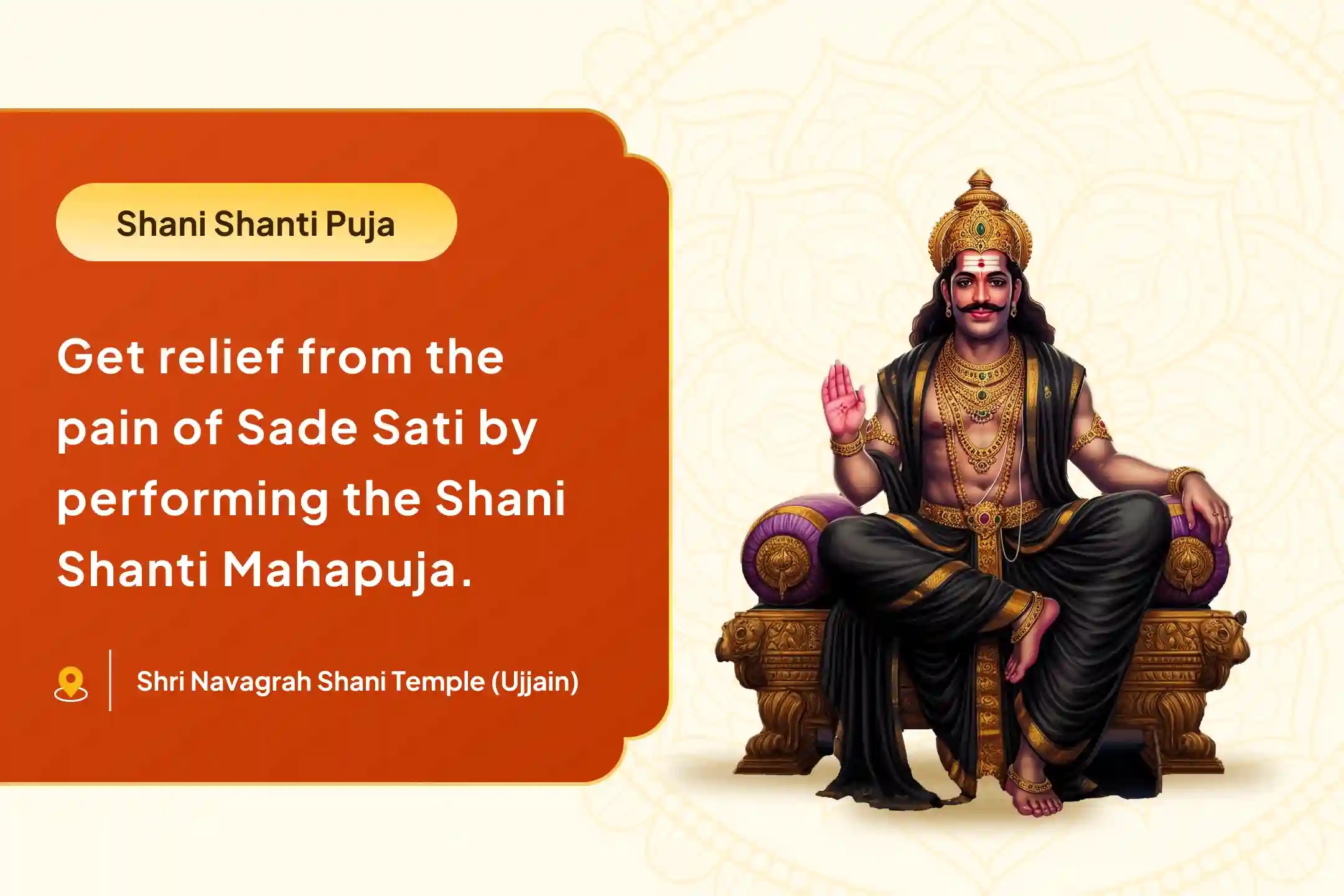 Shani Shanti Puja

Get relief from the pain of Sade Sati by performing the Shani Shanti Mahapuja.

Shri Navagrah Shani Temple (Ujjain)